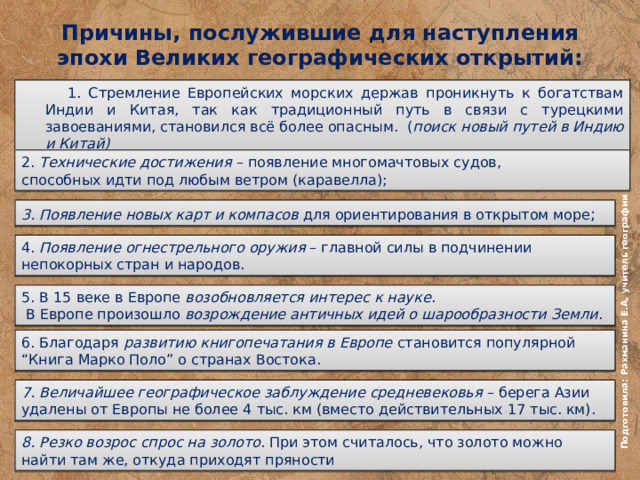 Причины, послужившие для наступления эпохи Великих географических открытий:

1. Стремление Европейских морских держав проникнуть к богатствам Индии и Китая, так как традиционный путь в связи с турецкими завоеваниями, становился всё более опасным. (поиск новый путей в Индию и Китай)

2. Технические достижения – появление многомачтовых судов, способных идти под любым ветром (каравелла);

3. Появление новых карт и компасов для ориентирования в открытом море;

4. Появление огнестрельного оружия – главной силы в подчинении непокорных стран и народов.

5. В 15 веке в Европе возобновляется интерес к науке.
В Европе произошло возрождение античных идей о шарообразности Земли.

6. Благодаря развитию книгопечатания в Европе становится популярной “Книга Марко Поло” о странах Востока.

7. Величайшее географическое заблуждение средневековья – берега Азии удалены от Европы не более 4 тыс. км (вместо действительных 17 тыс. км).

8. Резко возрос спрос на золото. При этом считалось, что золото можно найти там же, откуда приходят пряности

Подготовила: Рахманина Е.А, учитель географии